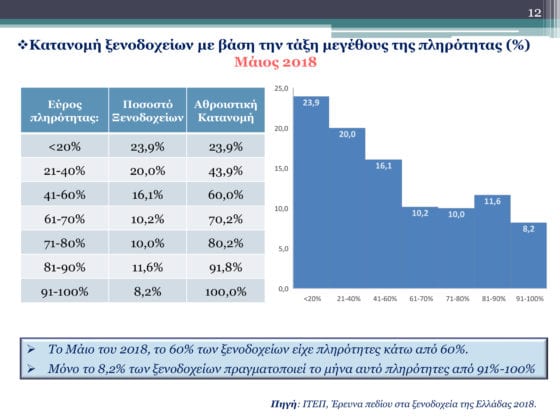 12

❖Κατανομή ξενοδοχείων με βάση την τάξη μεγέθους της πληρότητας (%)
Μάιος 2018

| Εύρος πληρότητας: | Ποσοστό Ξενοδοχείων | Αθροιστική Κατανομή |
|---|---|---|
| <20% | 23,9% | 23,9% |
| 21-40% | 20,0% | 43,9% |
| 41-60% | 16,1% | 60,0% |
| 61-70% | 10,2% | 70,2% |
| 71-80% | 10,0% | 80,2% |
| 81-90% | 11,6% | 91,8% |
| 91-100% | 8,2% | 100,0% |

25,0
20,0
15,0
10,0
5,0
0,0
23,9
20,0
16,1
10,2
10,0
11,6
8,2
<20% 21-40% 41-60% 61-70% 71-80% 81-90% 91-100%

➢ Το Μάιο του 2018, το 60% των ξενοδοχείων είχε πληρότητες κάτω από 60%.
➢ Μόνο το 8,2% των ξενοδοχείων πραγματοποιεί το μήνα αυτό πληρότητες από 91%-100%

Πηγή: ΙΤΕΠ, Έρευνα πεδίου στα ξενοδοχεία της Ελλάδας 2018.